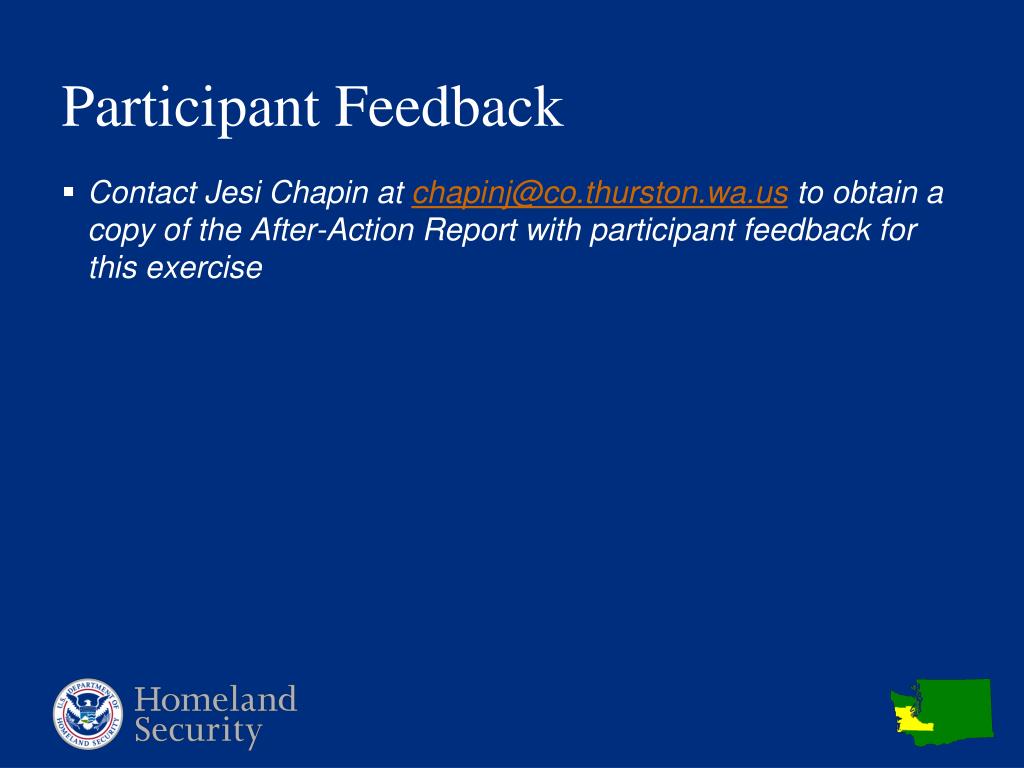 Participant Feedback

▪ Contact Jesi Chapin at chapinj@co.thurston.wa.us to obtain a copy of the After-Action Report with participant feedback for this exercise

U.S. DEPARTMENT OF HOMELAND SECURITY
Homeland Security